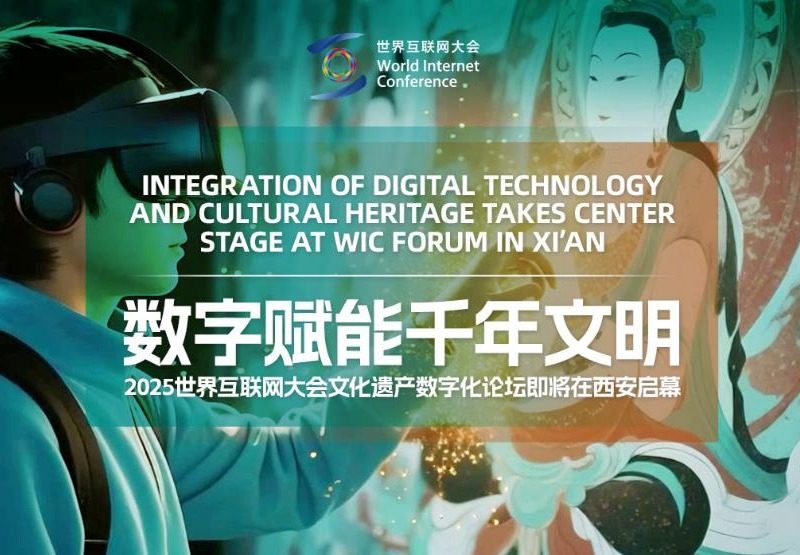 世界互联网大会
World Internet Conference

INTEGRATION OF DIGITAL TECHNOLOGY AND CULTURAL HERITAGE TAKES CENTER STAGE AT WIC FORUM IN XI'AN

数字赋能千年文明

2025世界互联网大会文化遗产数字化论坛即将在西安启幕